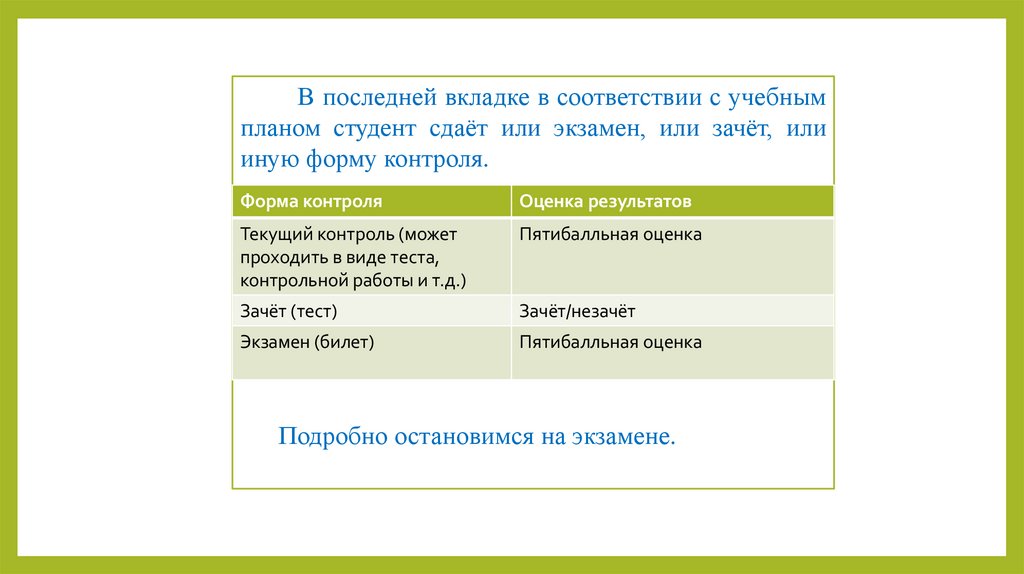 В последней вкладке в соответствии с учебным планом студент сдаёт или экзамен, или зачёт, или иную форму контроля.

| Форма контроля | Оценка результатов |
|---|---|
| Текущий контроль (может проходить в виде теста, контрольной работы и т.д.) | Пятибалльная оценка |
| Зачёт (тест) | Зачёт/незачёт |
| Экзамен (билет) | Пятибалльная оценка |

Подробно остановимся на экзамене.